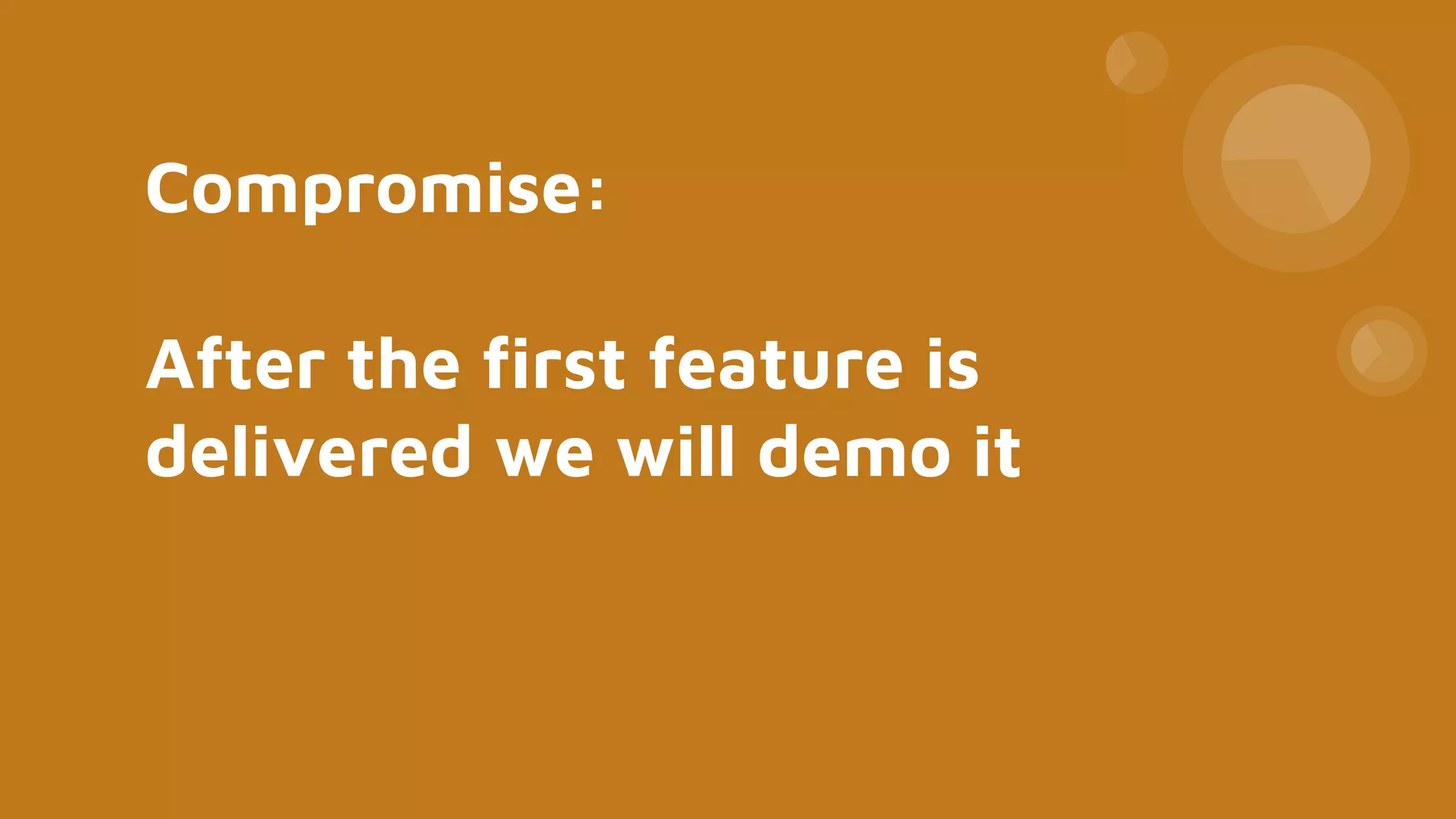 Compromise:

After the first feature is delivered we will demo it